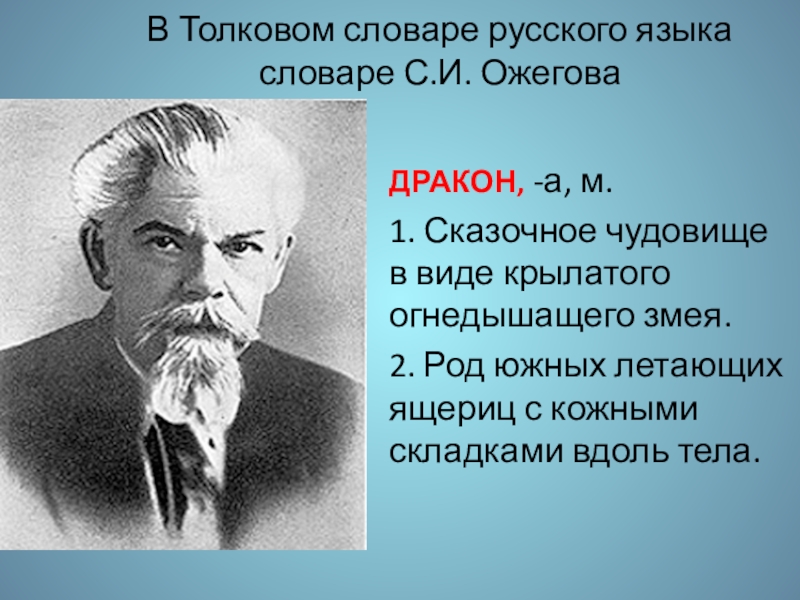 В Толковом словаре русского языка словаре С.И. Ожегова

ДРАКОН, -а, м.

1. Сказочное чудовище в виде крылатого огнедышащего змея.

2. Род южных летающих ящериц с кожными складками вдоль тела.